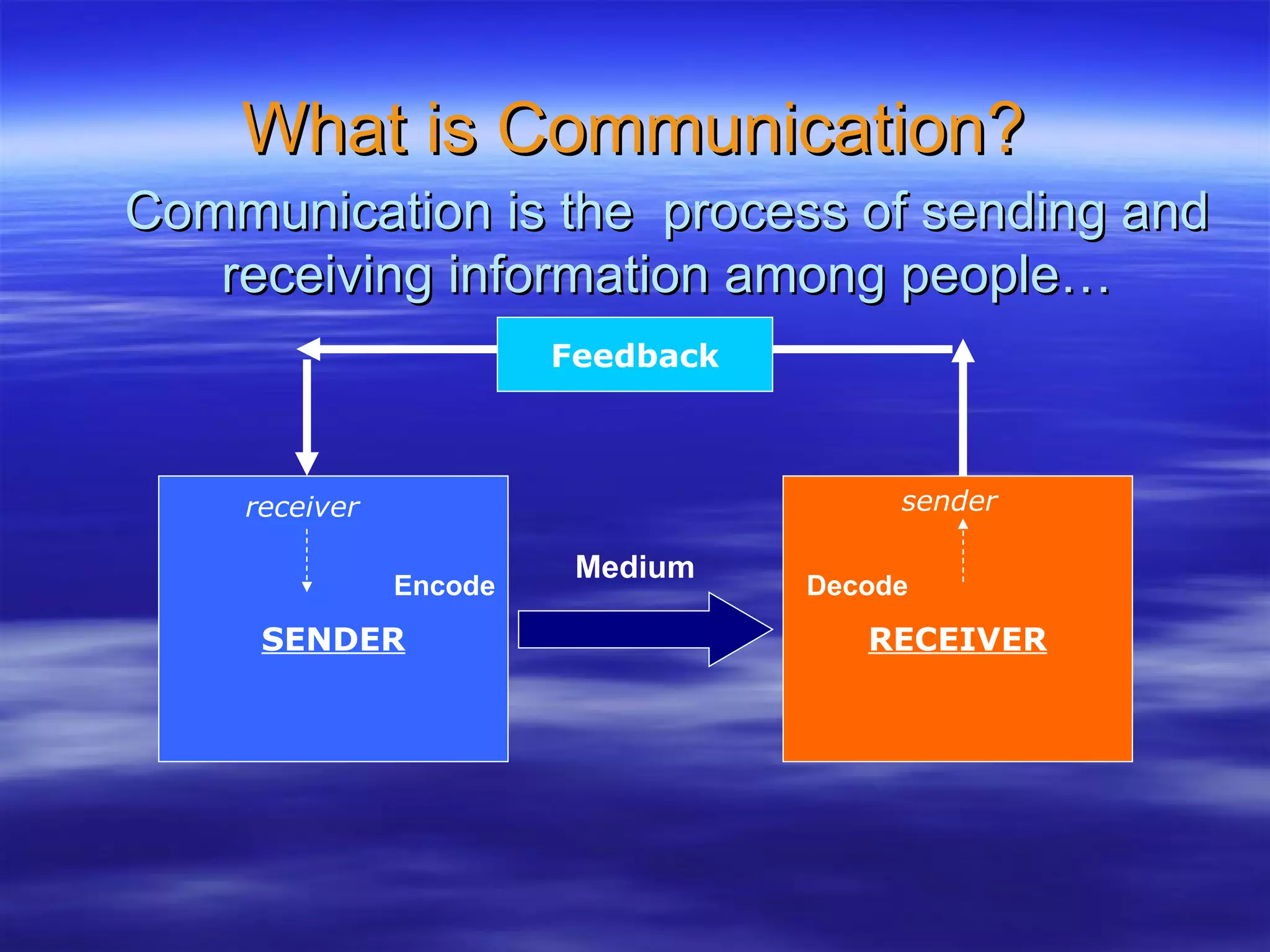 What is Communication?

Communication is the process of sending and receiving information among people…

Feedback

receiver

Encode

SENDER

Medium

sender

Decode

RECEIVER